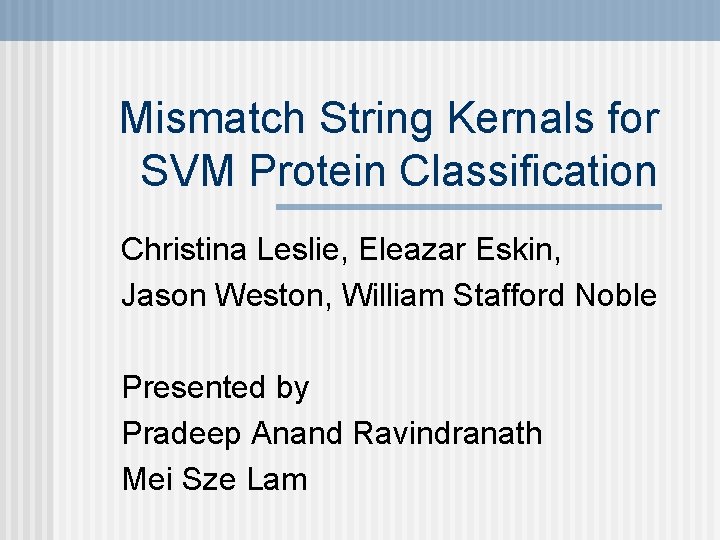 Mismatch String Kernals for SVM Protein Classification

Christina Leslie, Eleazar Eskin,
Jason Weston, William Stafford Noble

Presented by
Pradeep Anand Ravindranath
Mei Sze Lam